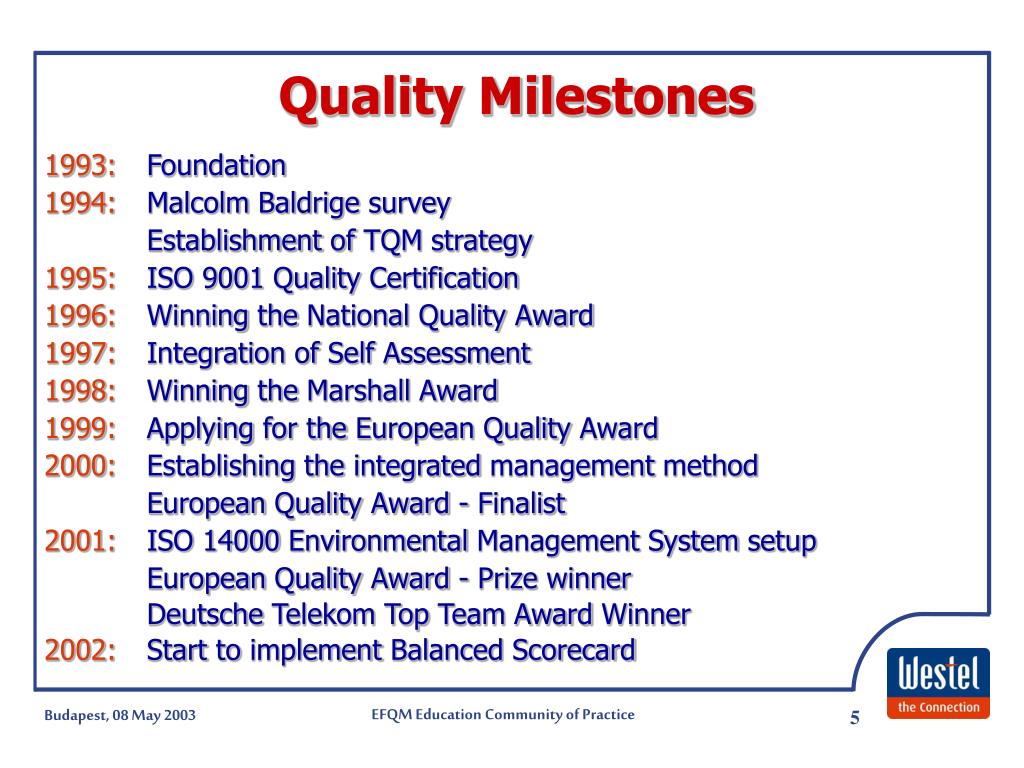 Quality Milestones

1993: Foundation
1994: Malcolm Baldrige survey
Establishment of TQM strategy
1995: ISO 9001 Quality Certification
1996: Winning the National Quality Award
1997: Integration of Self Assessment
1998: Winning the Marshall Award
1999: Applying for the European Quality Award
2000: Establishing the integrated management method
European Quality Award - Finalist
2001: ISO 14000 Environmental Management System setup
European Quality Award - Prize winner
Deutsche Telekom Top Team Award Winner
2002: Start to implement Balanced Scorecard

Westel
the Connection

Budapest, 08 May 2003 EFQM Education Community of Practice 5